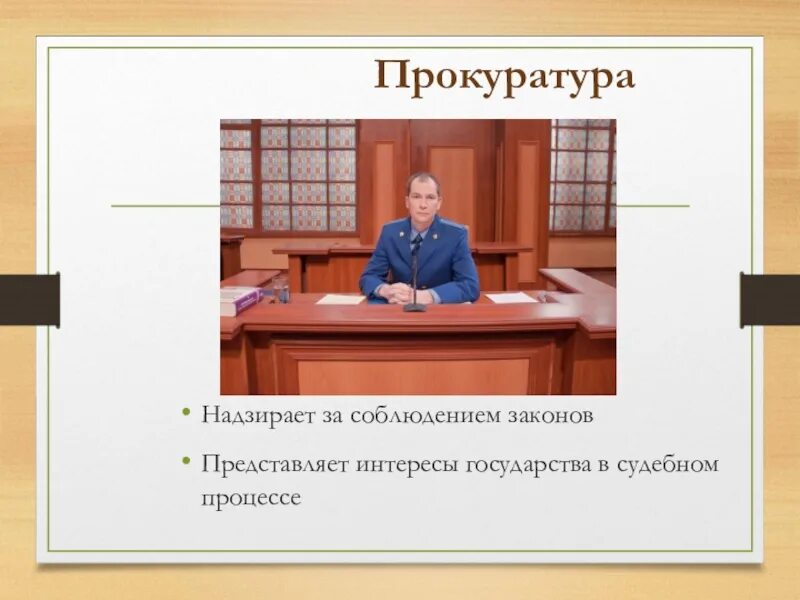 Прокуратура

• Надзирает за соблюдением законов

• Представляет интересы государства в судебном процессе